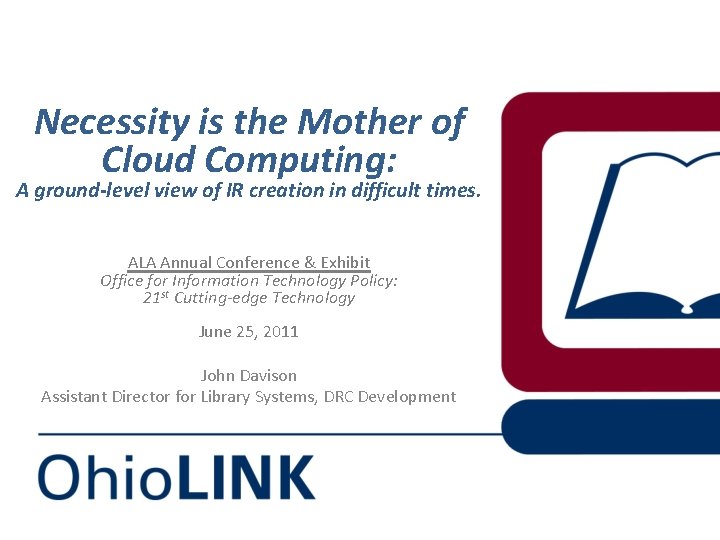 Necessity is the Mother of Cloud Computing:
A ground-level view of IR creation in difficult times.

ALA Annual Conference & Exhibit
Office for Information Technology Policy:
21$^{st}$ Cutting-edge Technology

June 25, 2011

John Davison
Assistant Director for Library Systems, DRC Development

OhioLINK